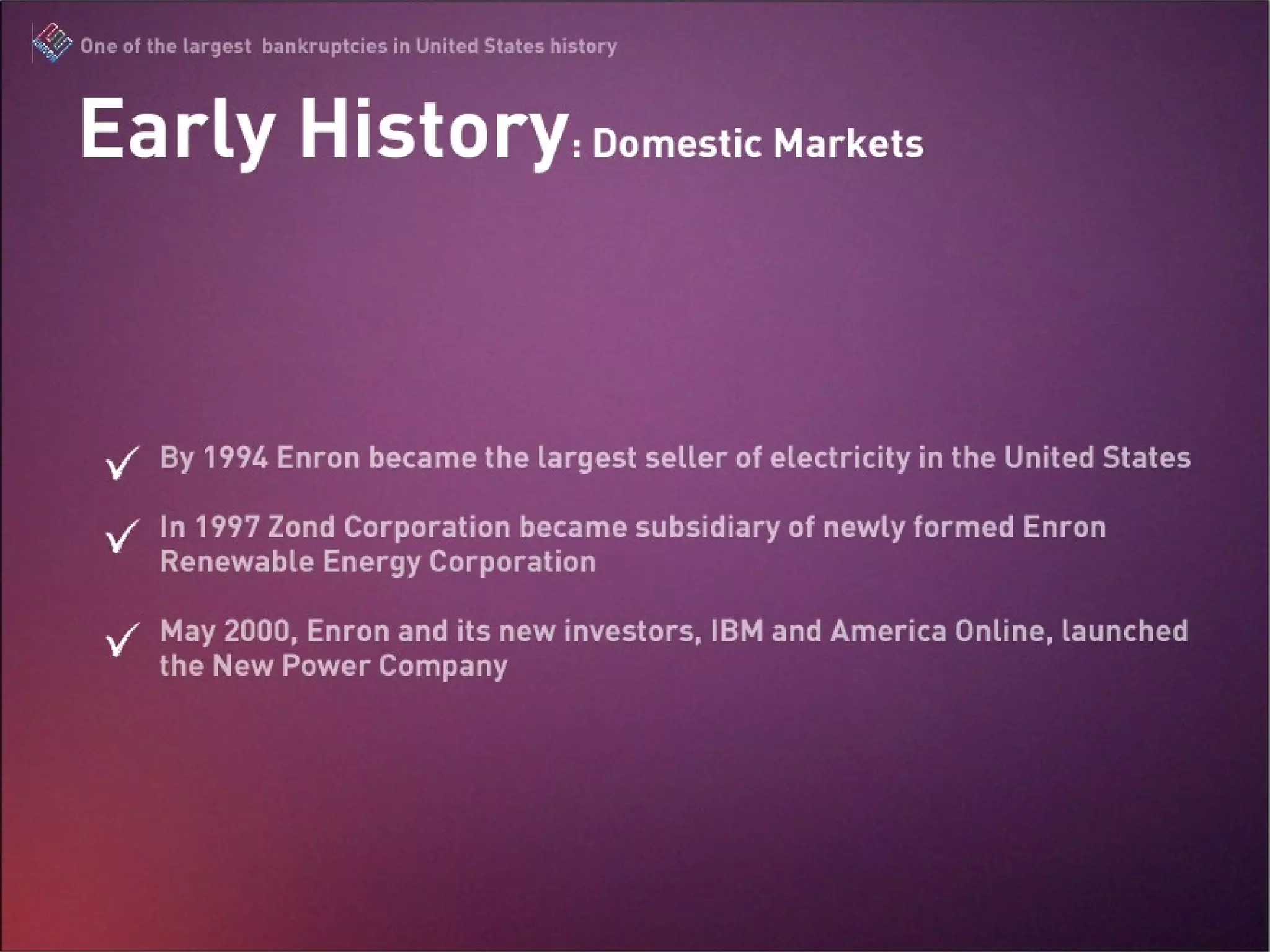 One of the largest bankruptcies in United States history

Early History: Domestic Markets

✓ By 1994 Enron became the largest seller of electricity in the United States

✓ In 1997 Zond Corporation became subsidiary of newly formed Enron Renewable Energy Corporation

✓ May 2000, Enron and its new investors, IBM and America Online, launched the New Power Company